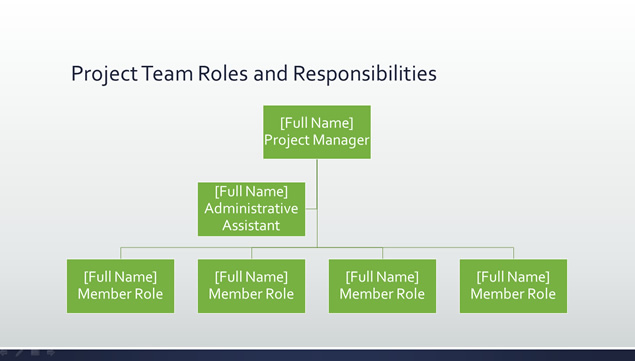 Project Team Roles and Responsibilities

[Full Name]
Project Manager

[Full Name]
Administrative Assistant

[Full Name]
Member Role

[Full Name]
Member Role

[Full Name]
Member Role

[Full Name]
Member Role